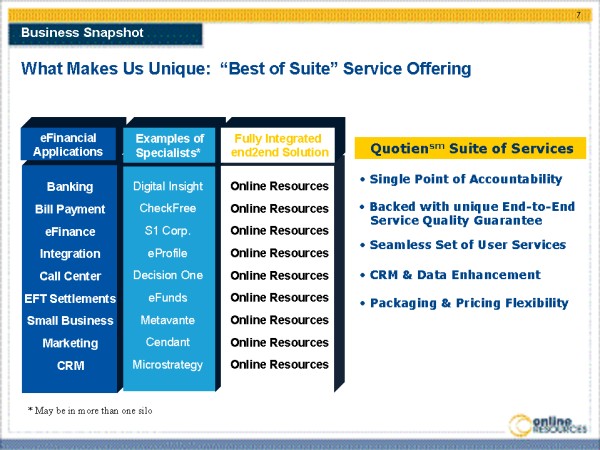 7

Business Snapshot

What Makes Us Unique: “Best of Suite” Service Offering

| eFinancial Applications | Examples of Specialists* | Fully Integrated end2end Solution |
|---|---|---|
| Banking | Digital Insight | Online Resources |
| Bill Payment | CheckFree | Online Resources |
| eFinance | S1 Corp. | Online Resources |
| Integration | eProfile | Online Resources |
| Call Center | Decision One | Online Resources |
| EFT Settlements | eFunds | Online Resources |
| Small Business | Metavante | Online Resources |
| Marketing | Cendant | Online Resources |
| CRM | Microstrategy | Online Resources |

Quotien$^{sm}$ Suite of Services

• Single Point of Accountability

• Backed with unique End-to-End Service Quality Guarantee

• Seamless Set of User Services

• CRM & Data Enhancement

• Packaging & Pricing Flexibility

* May be in more than one silo

online RESOURCES